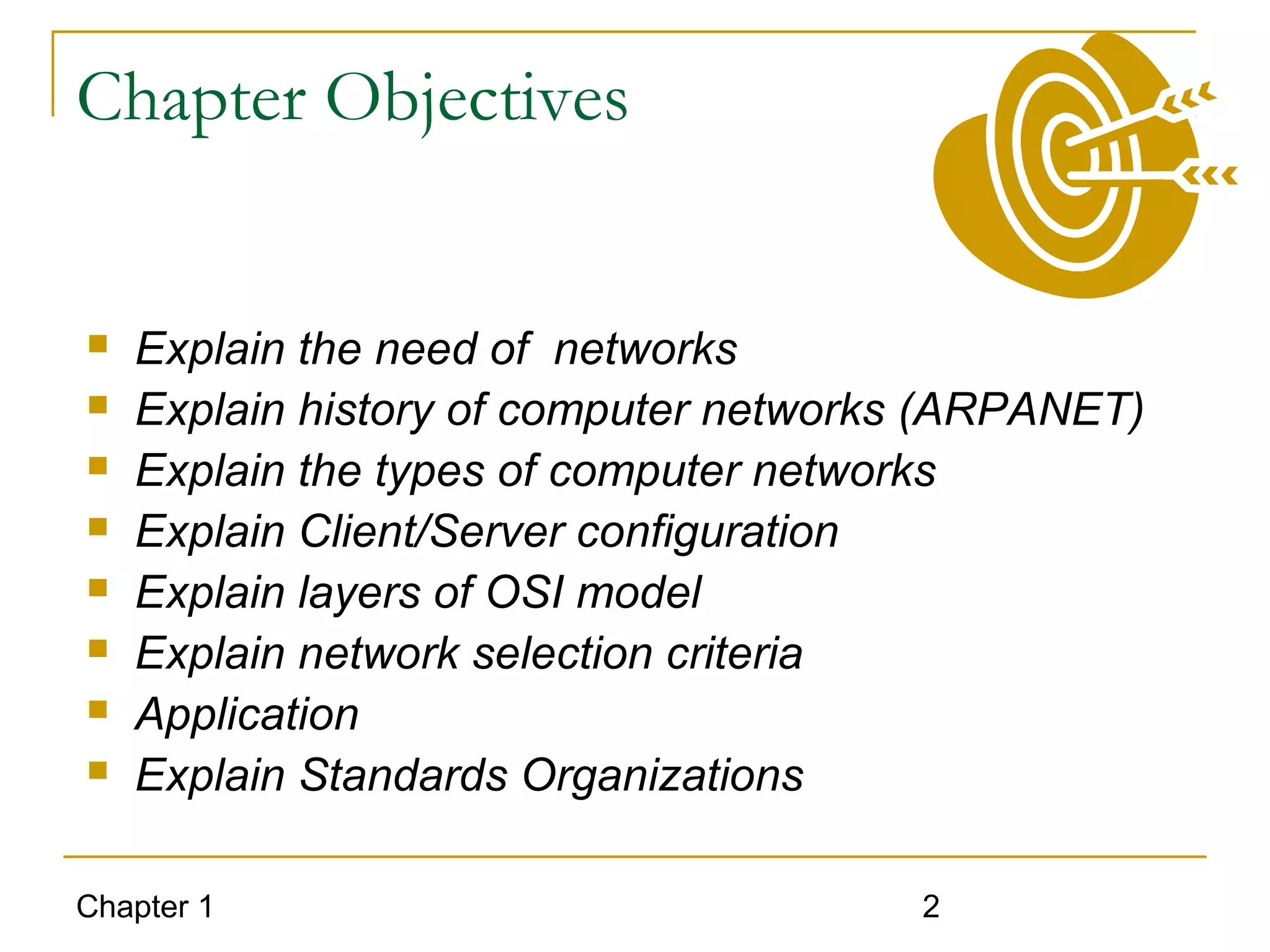 Chapter Objectives

- Explain the need of networks
- Explain history of computer networks (ARPANET)
- Explain the types of computer networks
- Explain Client/Server configuration
- Explain layers of OSI model
- Explain network selection criteria
- Application
- Explain Standards Organizations

Chapter 1

2